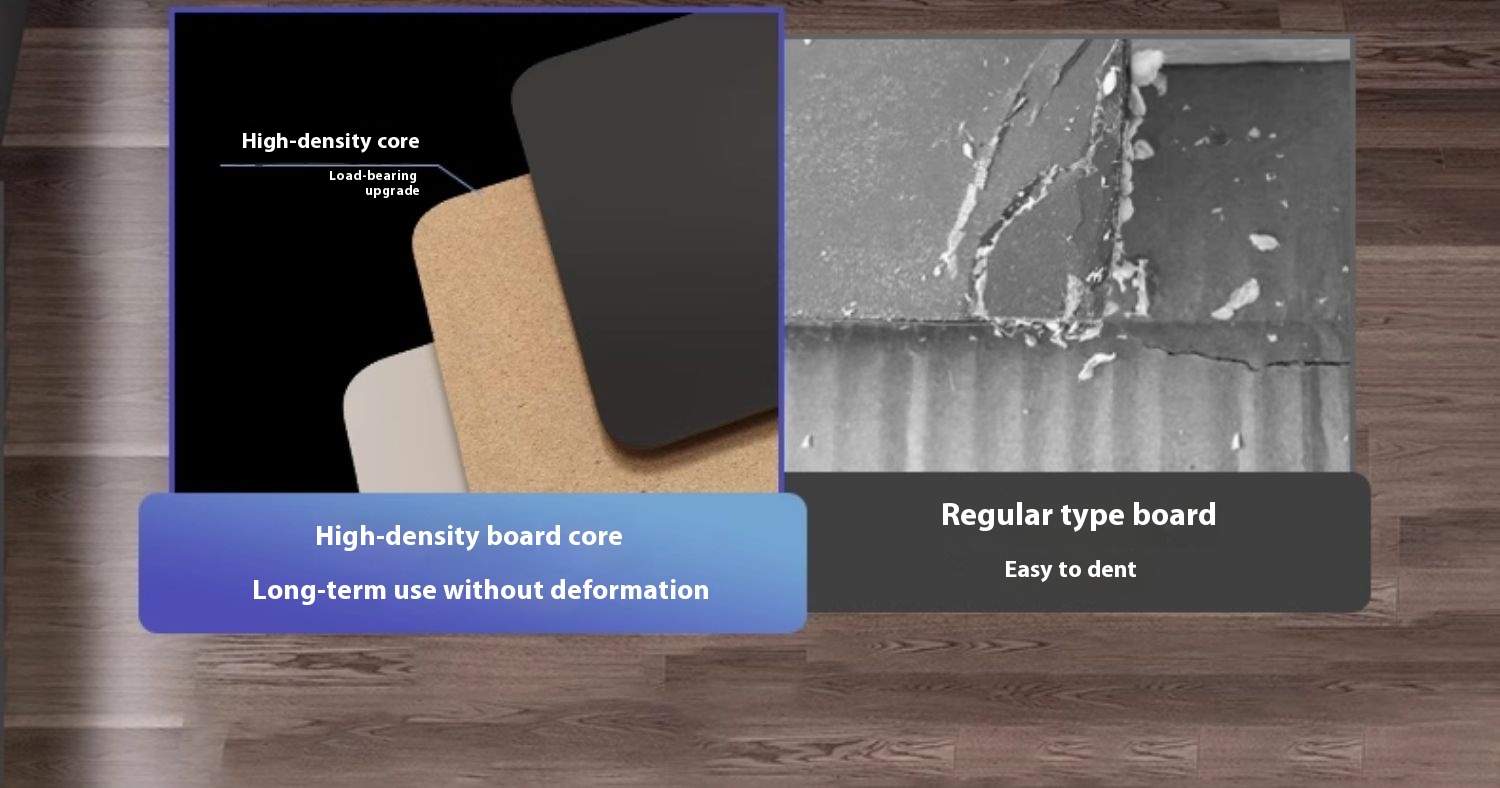 High-density core

Load-bearing upgrade

High-density board core

Long-term use without deformation

Regular type board

Easy to dent